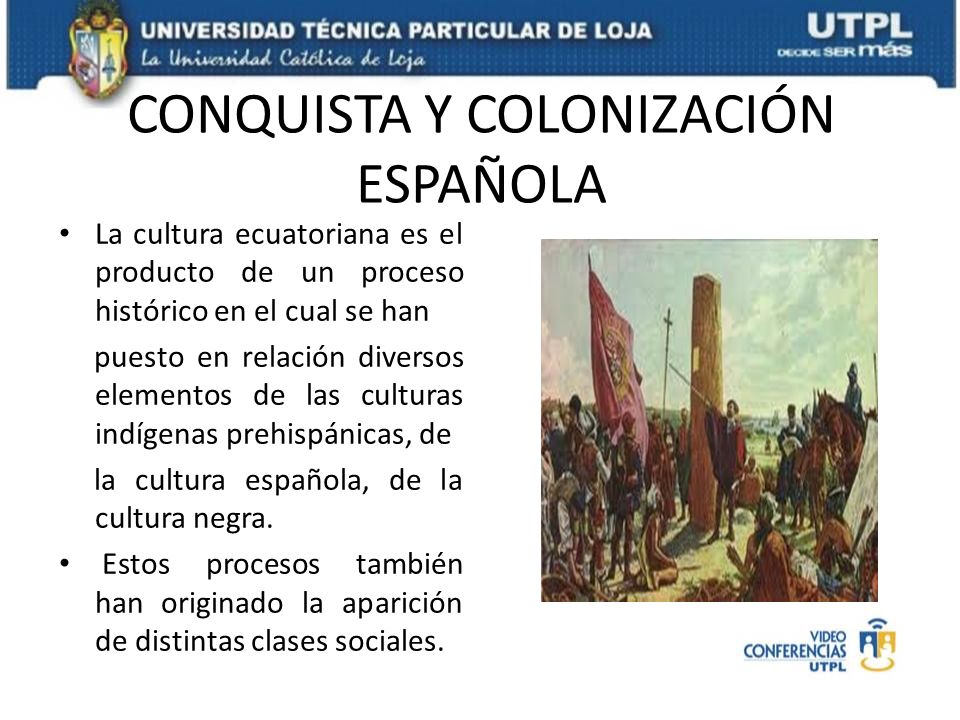 UNIVERSIDAD TÉCNICA PARTICULAR DE LOJA
La Universidad Católica de Loja

UTPL
DECIDE SER más

CONQUISTA Y COLONIZACIÓN ESPAÑOLA

• La cultura ecuatoriana es el producto de un proceso histórico en el cual se han

puesto en relación diversos elementos de las culturas indígenas prehispánicas, de

la cultura española, de la cultura negra.

• Estos procesos también han originado la aparición de distintas clases sociales.

VIDEO CONFERENCIAS UTPL